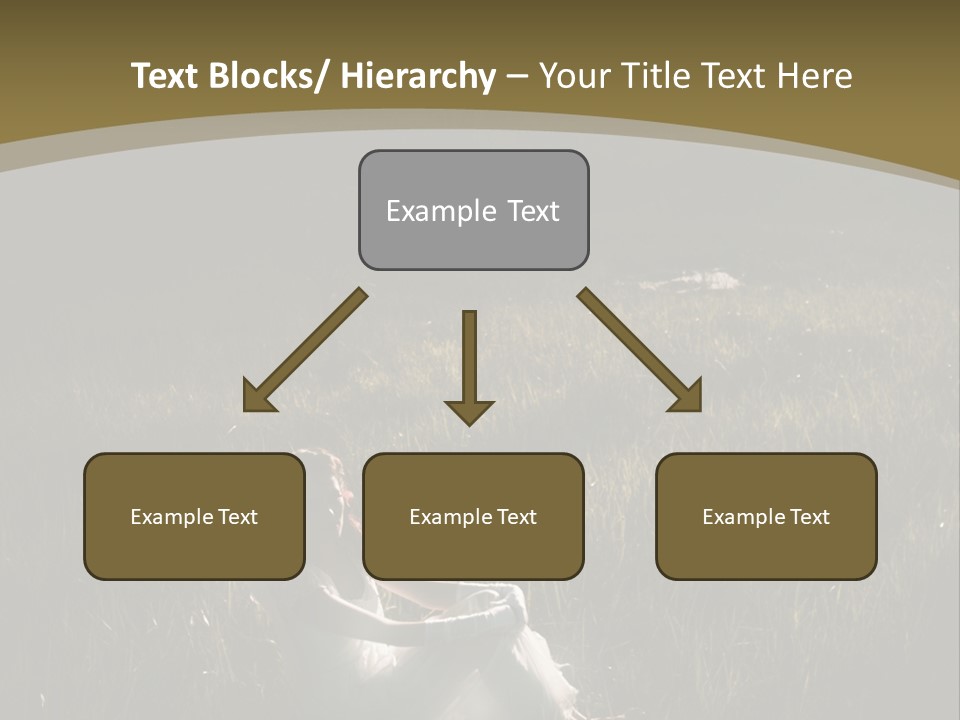 Text Blocks/ Hierarchy – Your Title Text Here

Example Text

Example Text

Example Text

Example Text